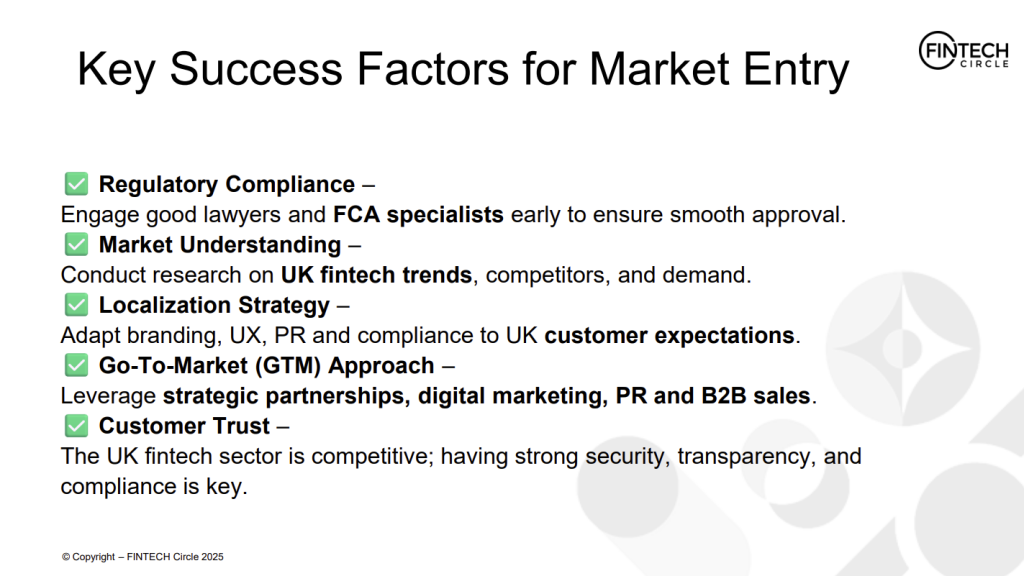 Key Success Factors for Market Entry

FINTECH CIRCLE

✅ Regulatory Compliance –
Engage good lawyers and FCA specialists early to ensure smooth approval.
✅ Market Understanding –
Conduct research on UK fintech trends, competitors, and demand.
✅ Localization Strategy –
Adapt branding, UX, PR and compliance to UK customer expectations.
✅ Go-To-Market (GTM) Approach –
Leverage strategic partnerships, digital marketing, PR and B2B sales.
✅ Customer Trust –
The UK fintech sector is competitive; having strong security, transparency, and compliance is key.

© Copyright – FINTECH Circle 2025